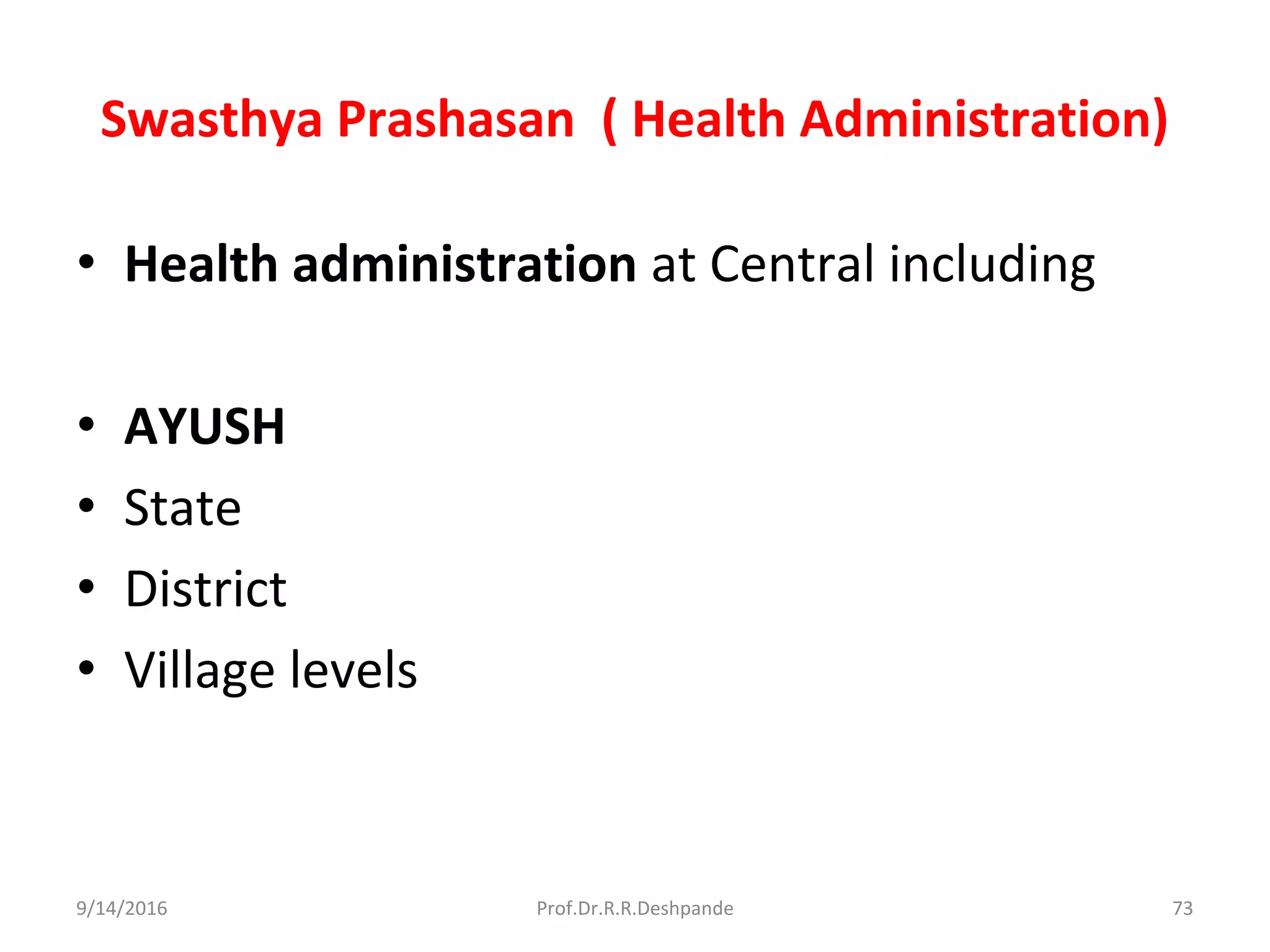 Swasthya Prashasan ( Health Administration)

• Health administration at Central including

• AYUSH
• State
• District
• Village levels

9/14/2016 Prof.Dr.R.R.Deshpande 73